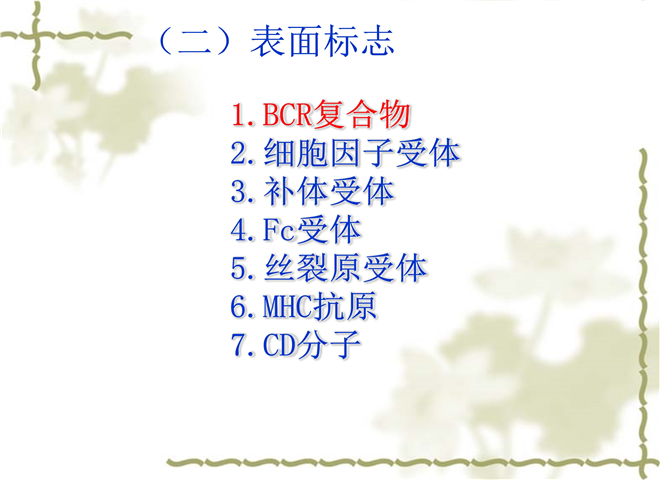 （二）表面标志

1.BCR复合物
2.细胞因子受体
3.补体受体
4.Fc受体
5.丝裂原受体
6.MHC抗原
7.CD分子